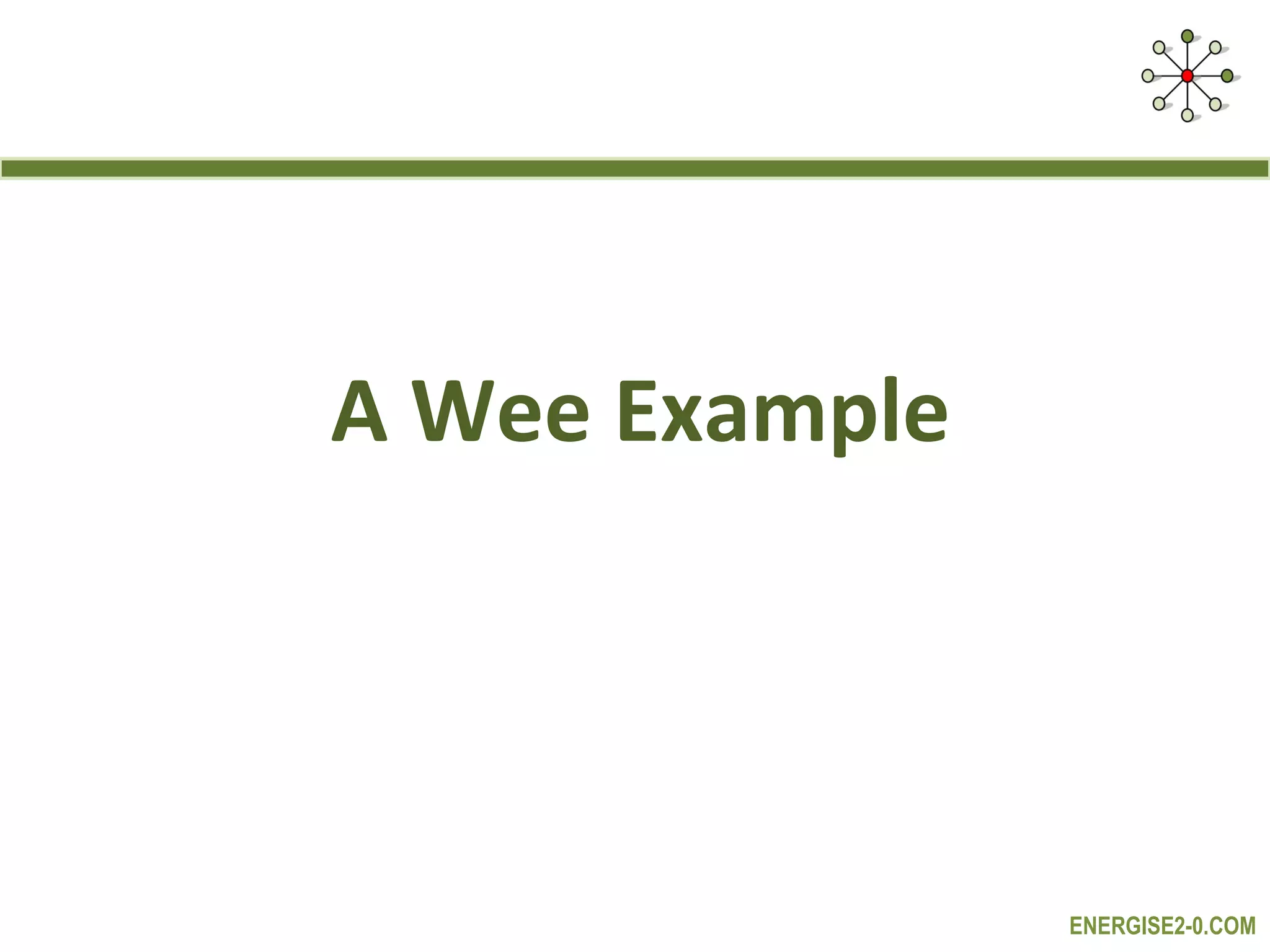 A Wee Example

ENERGISE2-0.COM